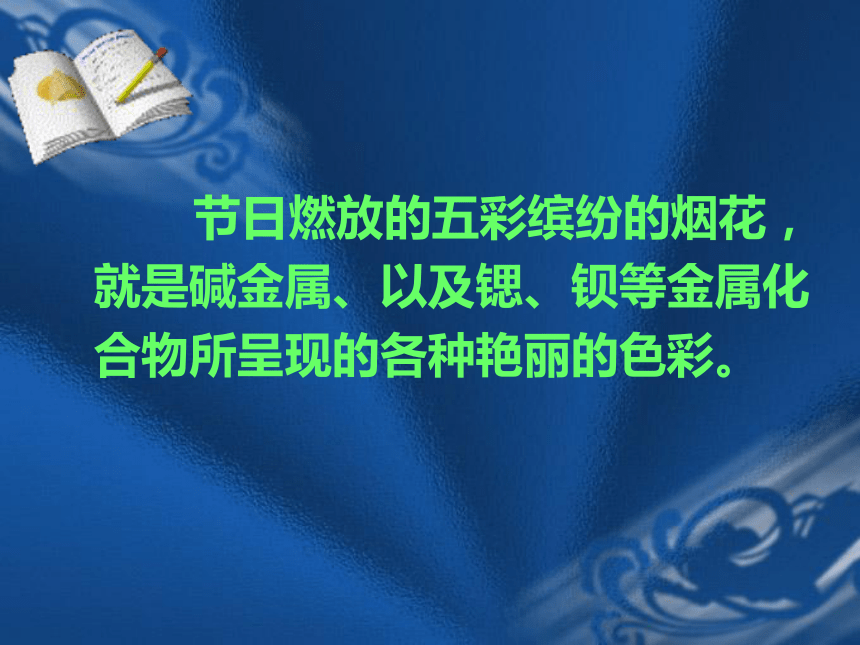 节日燃放的五彩缤纷的烟花，就是碱金属、以及锶、钡等金属化合物所呈现的各种艳丽的色彩。